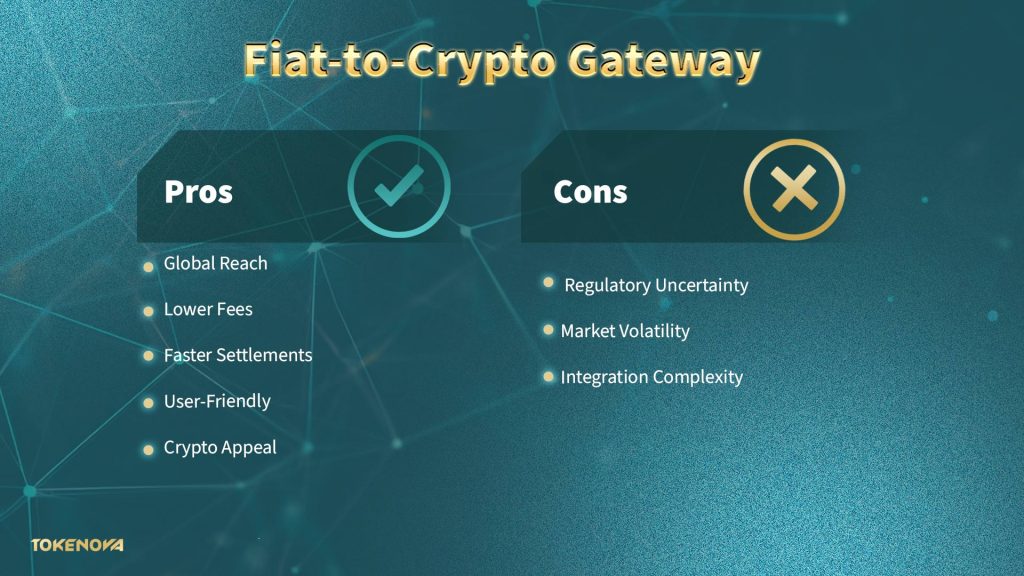 Fiat-to-Crypto Gateway

Pros

Global Reach

Lower Fees

Faster Settlements

User-Friendly

Crypto Appeal

Cons

Regulatory Uncertainty

Market Volatility

Integration Complexity

TOKENOVA